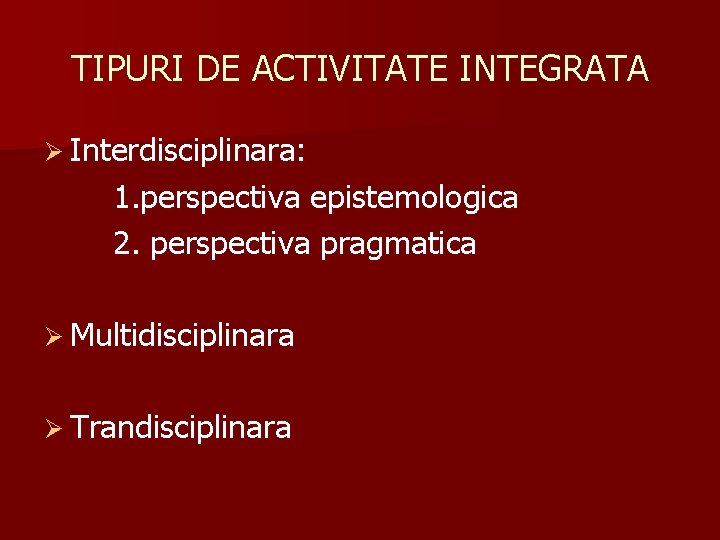 TIPURI DE ACTIVITATE INTEGRATA

➢ Interdisciplinara:
1.perspectiva epistemologica
2. perspectiva pragmatica

➢ Multidisciplinara

➢ Trandisciplinara